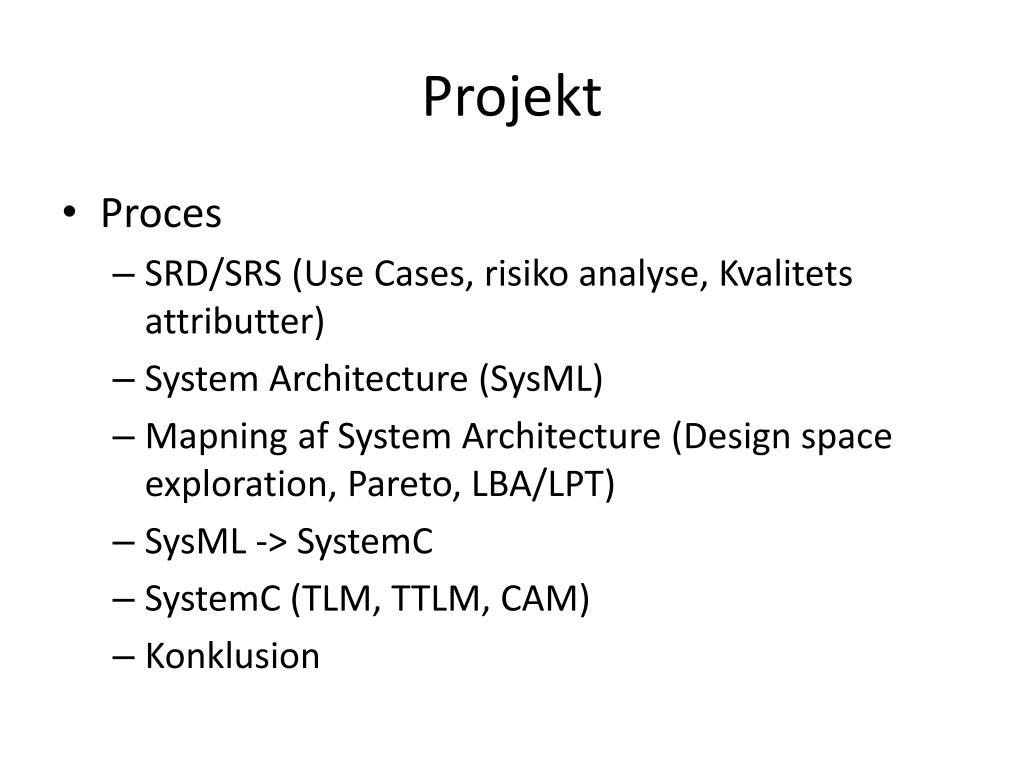 Projekt

• Proces
– SRD/SRS (Use Cases, risiko analyse, Kvalitets attributter)
– System Architecture (SysML)
– Mapning af System Architecture (Design space exploration, Pareto, LBA/LPT)
– SysML -> SystemC
– SystemC (TLM, TTLM, CAM)
– Konklusion